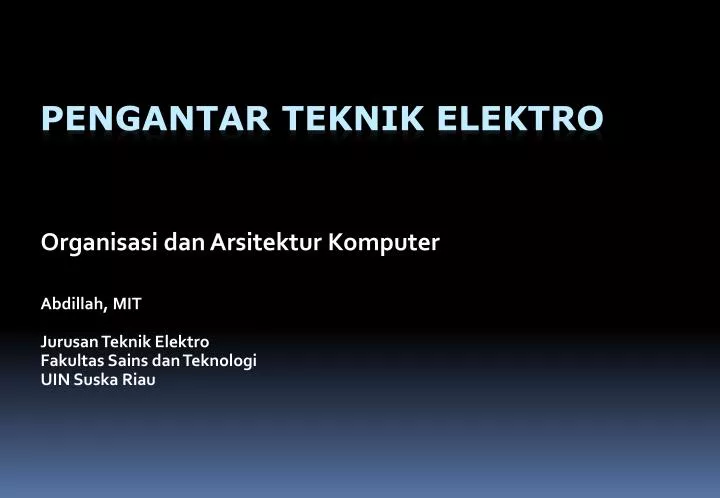 PENGANTAR TEKNIK ELEKTRO

Organisasi dan Arsitektur Komputer

Abdillah, MIT

Jurusan Teknik Elektro
Fakultas Sains dan Teknologi
UIN Suska Riau